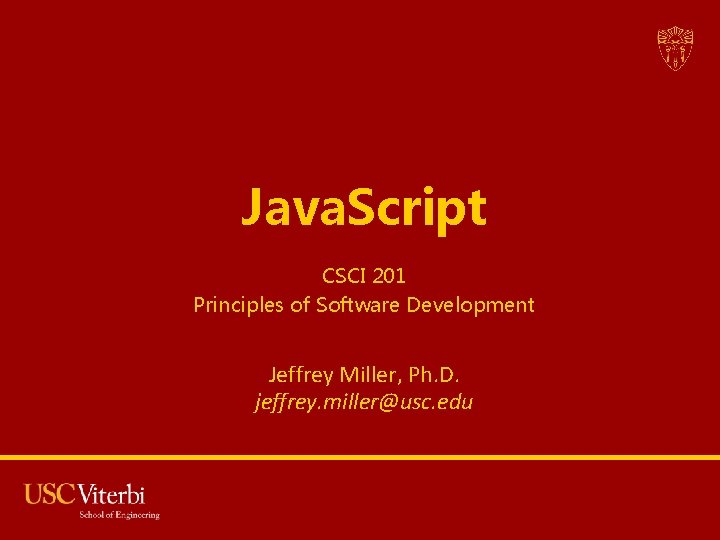 JavaScript

CSCI 201
Principles of Software Development

Jeffrey Miller, Ph.D.
jeffrey.miller@usc.edu

USC Viterbi
School of Engineering